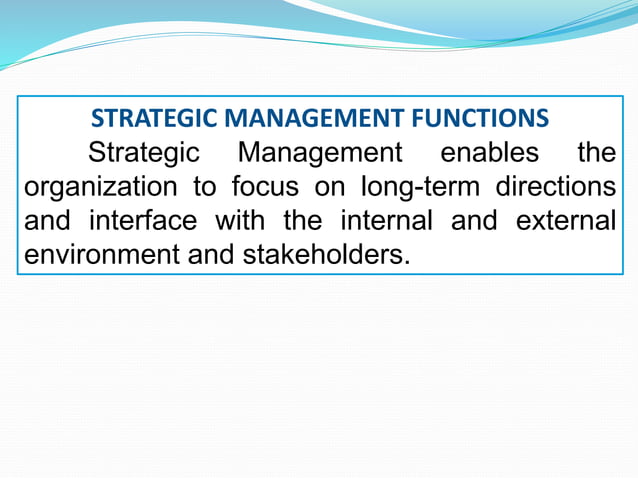 STRATEGIC MANAGEMENT FUNCTIONS

Strategic Management enables the organization to focus on long-term directions and interface with the internal and external environment and stakeholders.